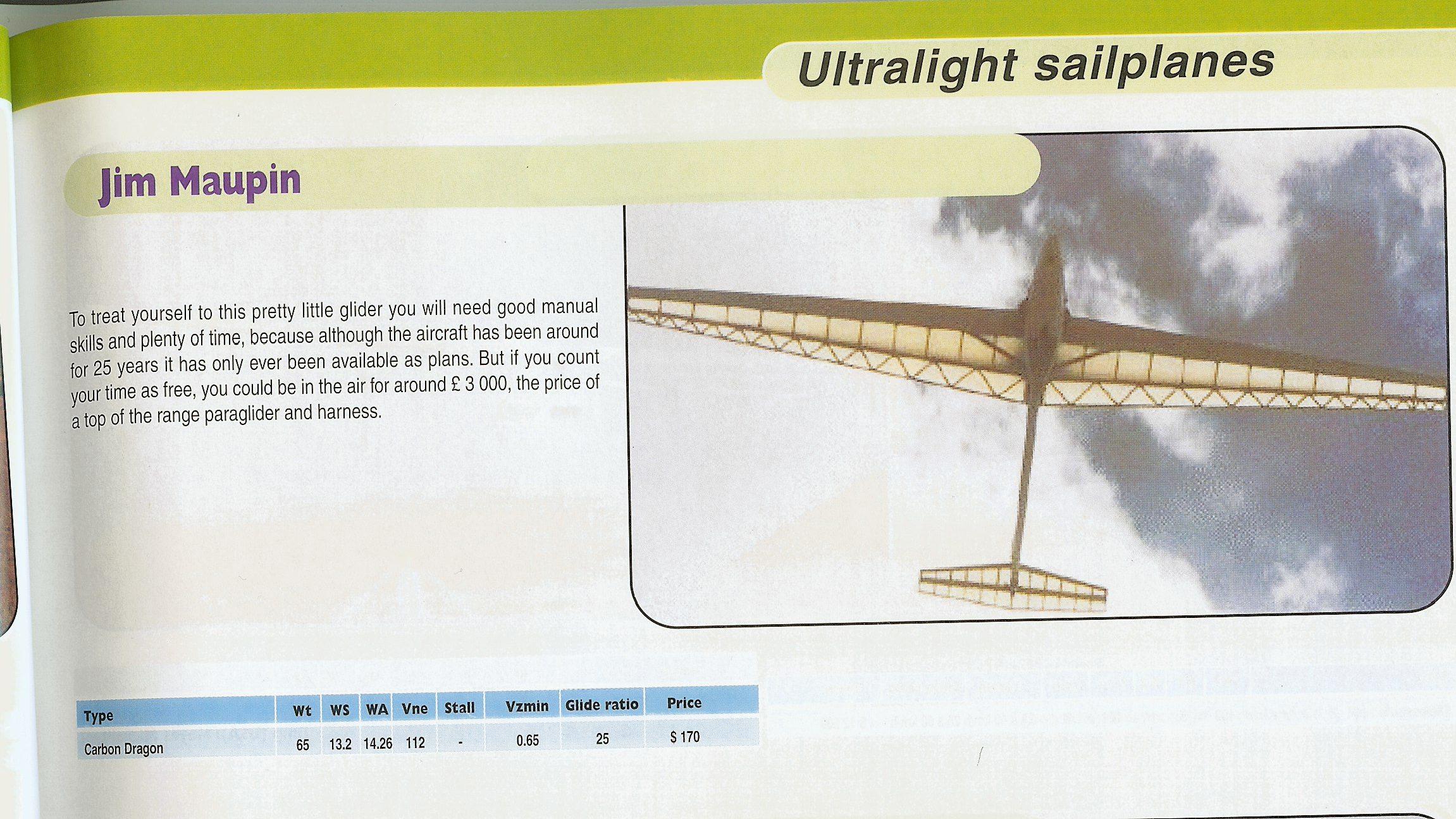 Ultralight sailplanes

Jim Maupin

To treat yourself to this pretty little glider you will need good manual skills and plenty of time, because although the aircraft has been around for 25 years it has only ever been available as plans. But if you count your time as free, you could be in the air for around £ 3 000, the price of a top of the range paraglider and harness.

| Type | Wt | WS | WA | Vne | Stall | Vzmin | Glide ratio | Price |
|---|---|---|---|---|---|---|---|---|
| Carbon Dragon | 65 | 13.2 | 14.26 | 112 | - | 0.65 | 25 | $ 170 |